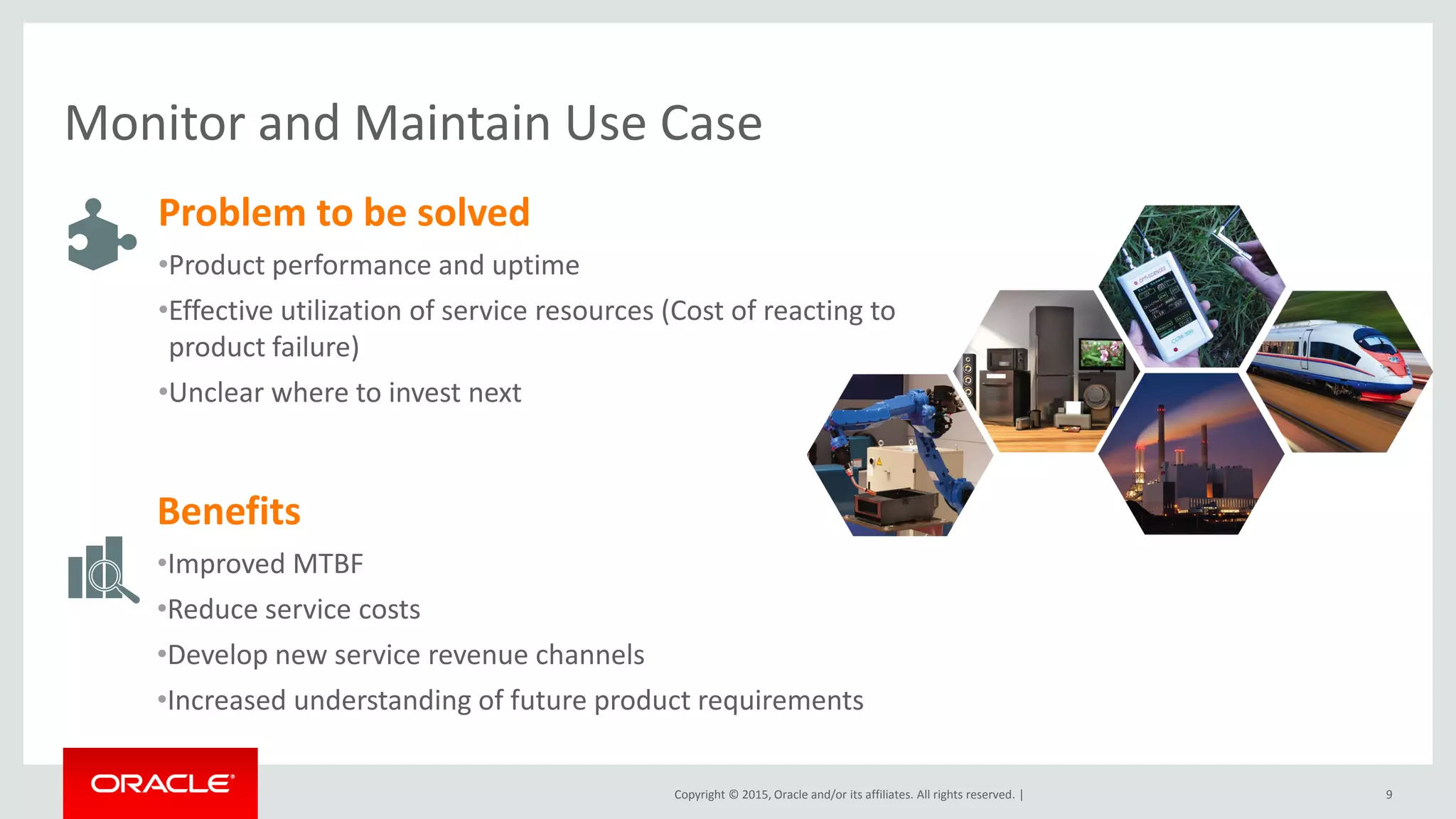 Monitor and Maintain Use Case

Problem to be solved

•Product performance and uptime

•Effective utilization of service resources (Cost of reacting to product failure)

•Unclear where to invest next

Benefits

•Improved MTBF

•Reduce service costs

•Develop new service revenue channels

•Increased understanding of future product requirements

ORACLE

Copyright © 2015, Oracle and/or its affiliates. All rights reserved. |

9